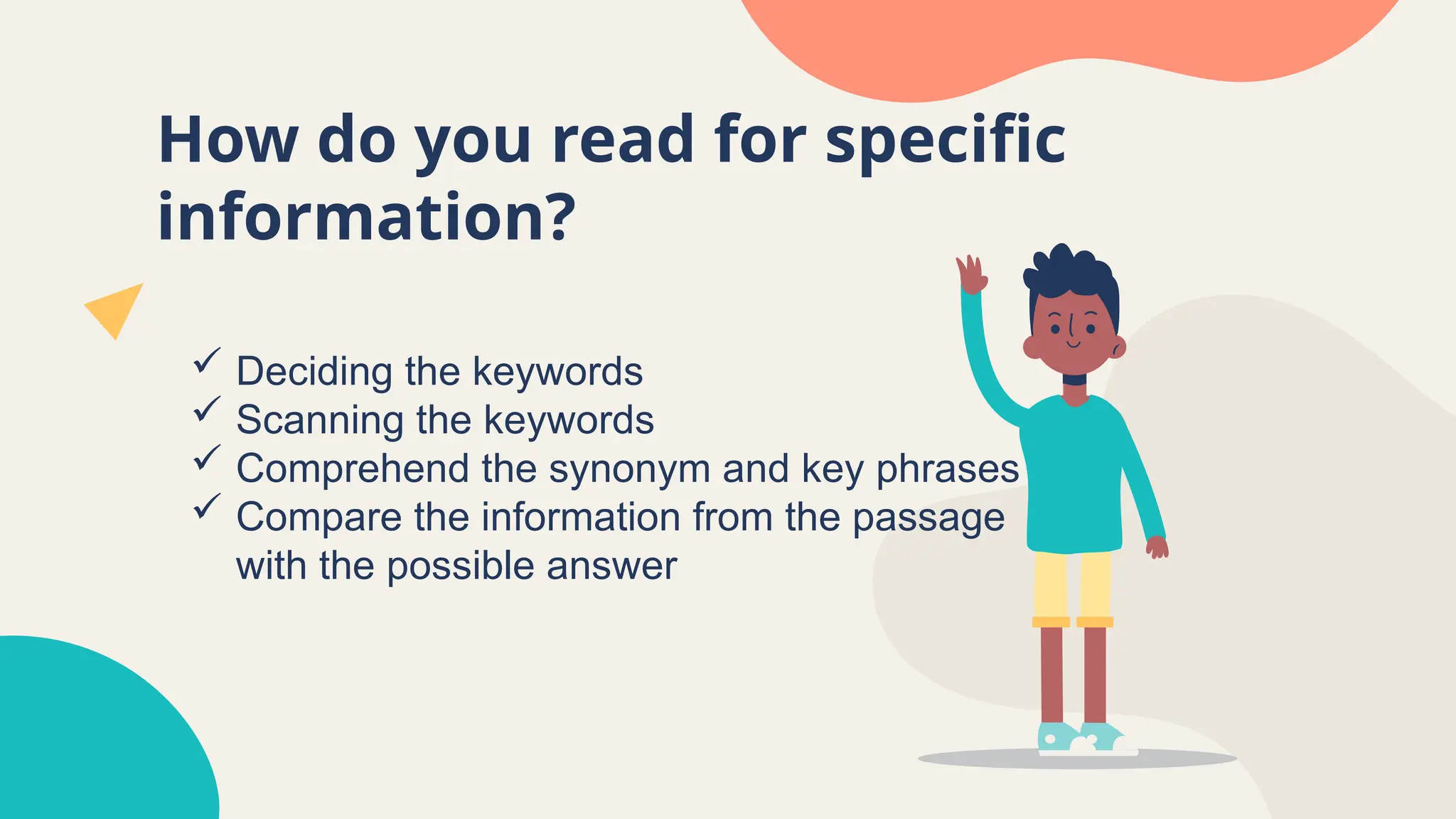 How do you read for specific information?

✓ Deciding the keywords
✓ Scanning the keywords
✓ Comprehend the synonym and key phrases
✓ Compare the information from the passage with the possible answer